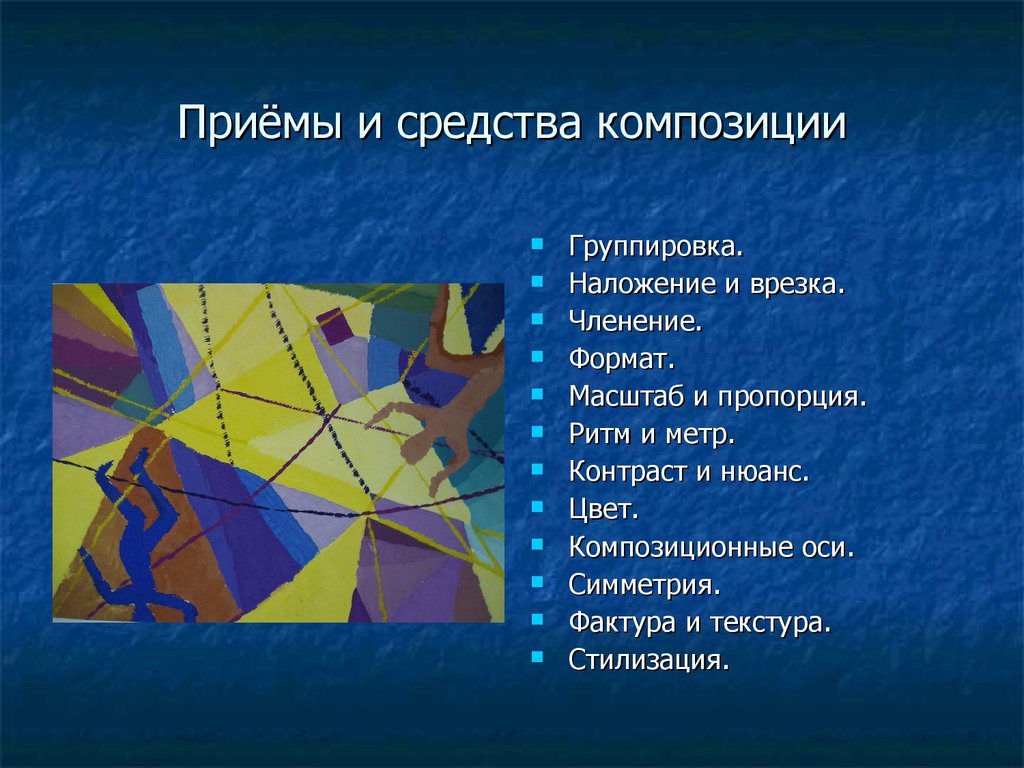 Приёмы и средства композиции

- Группировка.
- Наложение и врезка.
- Членение.
- Формат.
- Масштаб и пропорция.
- Ритм и метр.
- Контраст и нюанс.
- Цвет.
- Композиционные оси.
- Симметрия.
- Фактура и текстура.
- Стилизация.